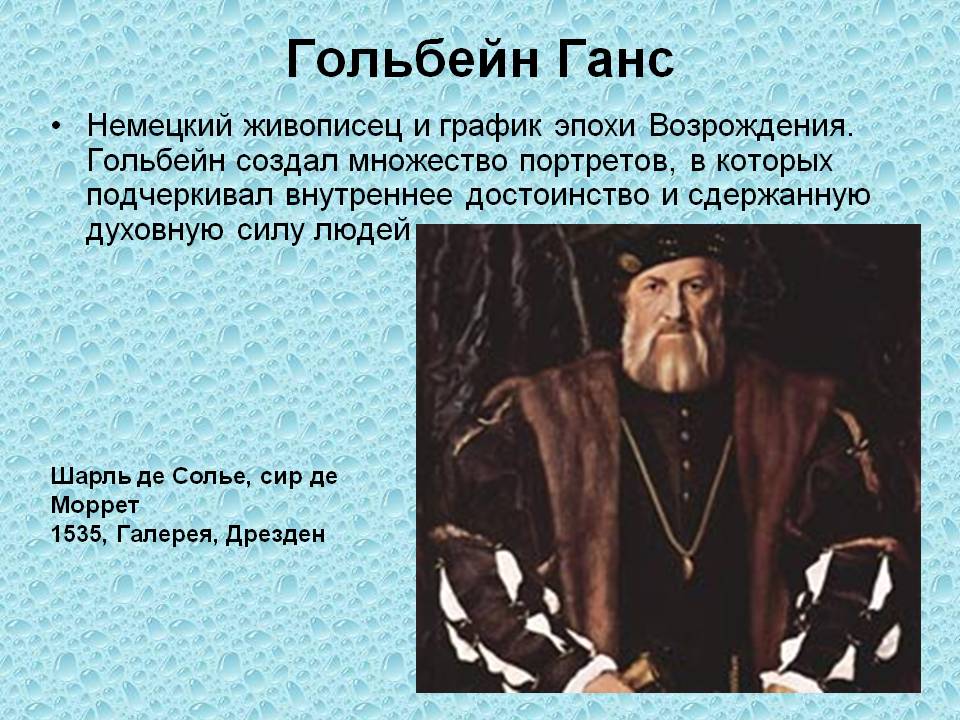 Гольбейн Ганс

• Немецкий живописец и график эпохи Возрождения. Гольбейн создал множество портретов, в которых подчеркивал внутреннее достоинство и сдержанную духовную силу людей

Шарль де Солье, сир де Моррет
1535, Галерея, Дрезден